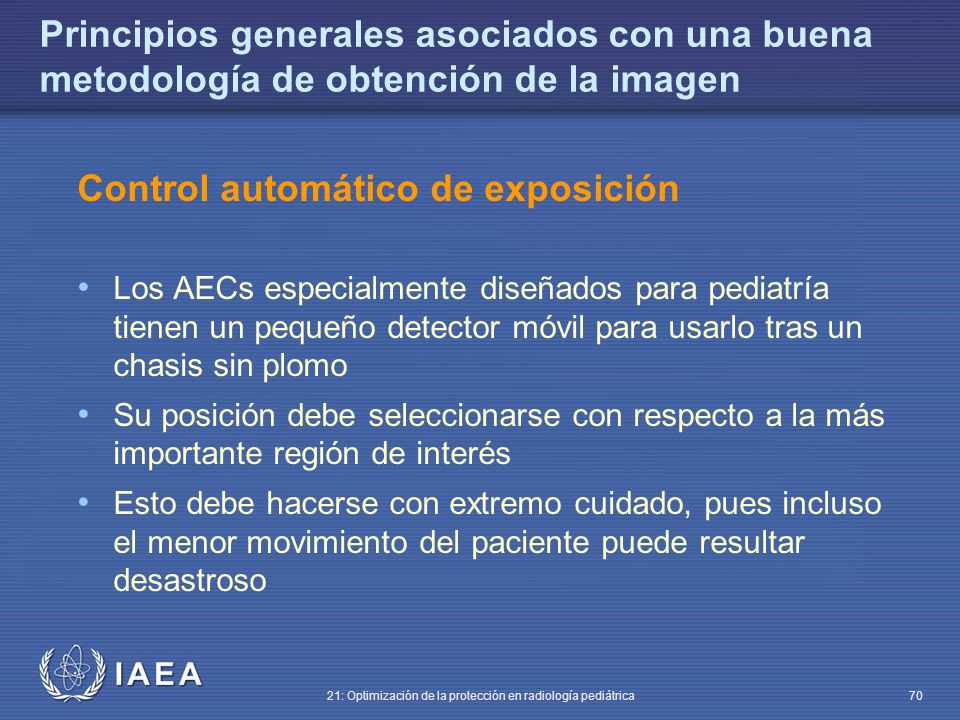 Principios generales asociados con una buena metodología de obtención de la imagen

Control automático de exposición

• Los AECs especialmente diseñados para pediatría tienen un pequeño detector móvil para usarlo tras un chasis sin plomo

• Su posición debe seleccionarse con respecto a la más importante región de interés

• Esto debe hacerse con extremo cuidado, pues incluso el menor movimiento del paciente puede resultar desastroso

IAEA

21: Optimización de la protección en radiología pediátrica

70